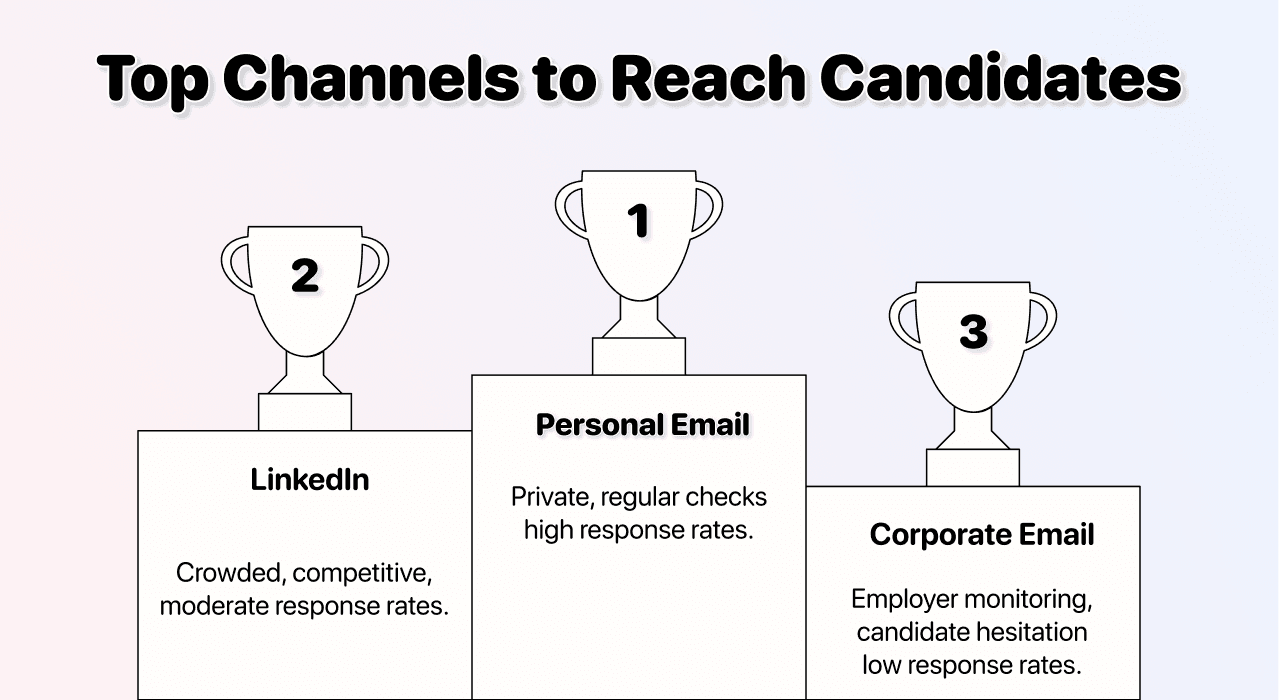 Top Channels to Reach Candidates

2

LinkedIn

Crowded, competitive, moderate response rates.

1

Personal Email

Private, regular checks high response rates.

3

Corporate Email

Employer monitoring, candidate hesitation low response rates.